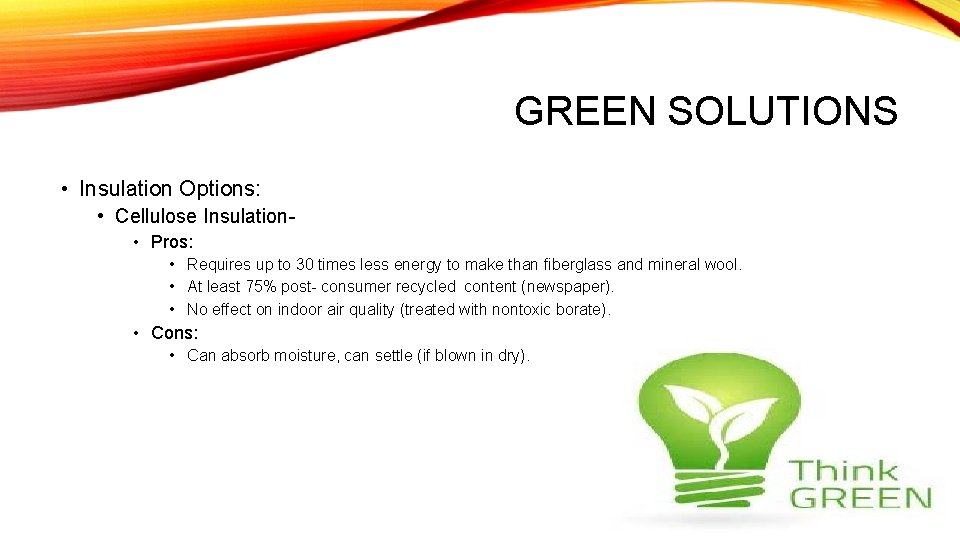 GREEN SOLUTIONS

• Insulation Options:
• Cellulose Insulation-
• Pros:
• Requires up to 30 times less energy to make than fiberglass and mineral wool.
• At least 75% post- consumer recycled content (newspaper).
• No effect on indoor air quality (treated with nontoxic borate).
• Cons:
• Can absorb moisture, can settle (if blown in dry).

Think GREEN